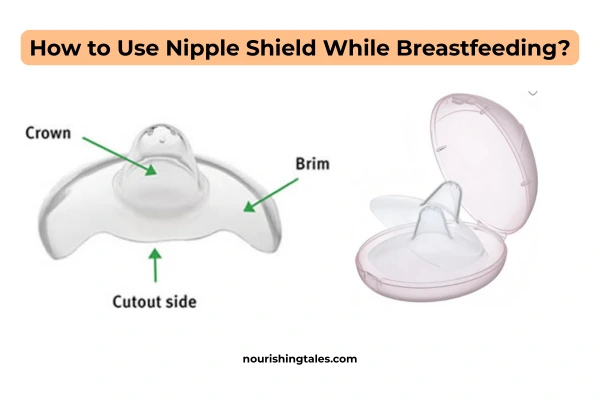 How to Use Nipple Shield While Breastfeeding?

Crown

Brim

Cutout side

nourishingtales.com